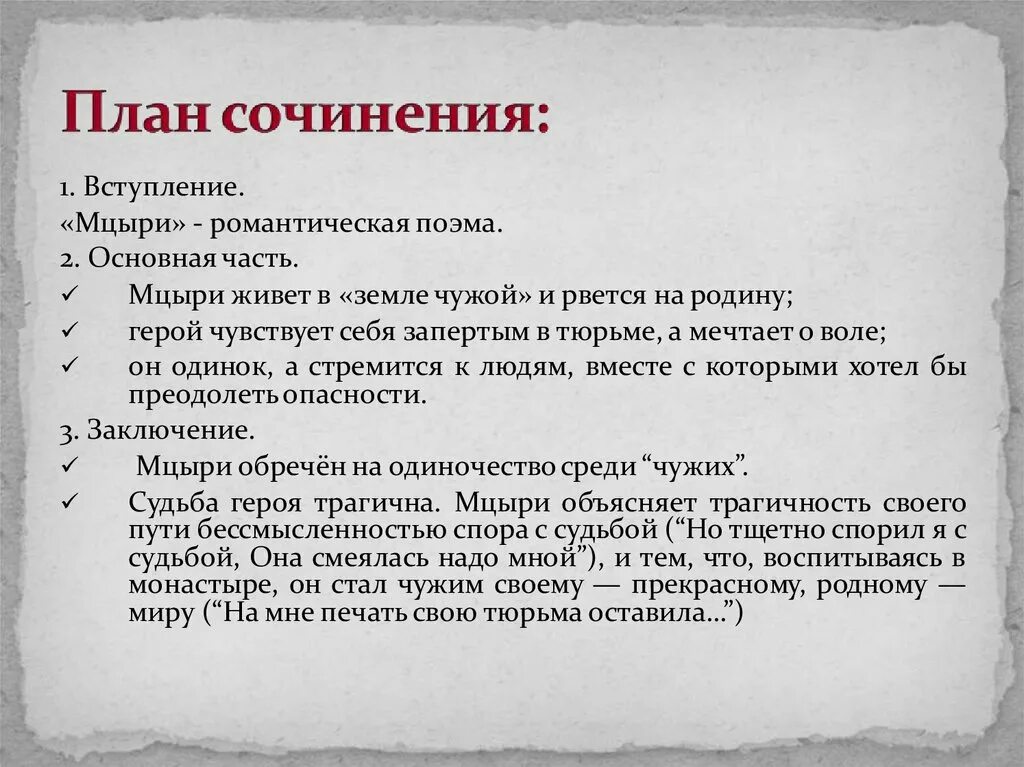 План сочинения:

1. Вступление.
«Мцыри» - романтическая поэма.
2. Основная часть.
✓ Мцыри живет в «земле чужой» и рвется на родину;
✓ герой чувствует себя запертым в тюрьме, а мечтает о воле;
✓ он одинок, а стремится к людям, вместе с которыми хотел бы преодолеть опасности.
3. Заключение.
✓ Мцыри обречён на одиночество среди “чужих”.
✓ Судьба героя трагична. Мцыри объясняет трагичность своего пути бессмысленностью спора с судьбой (“Но тщетно спорил я с судьбой, Она смеялась надо мной”), и тем, что, воспитываясь в монастыре, он стал чужим своему — прекрасному, родному — миру (“На мне печать свою тюрьма оставила…”)